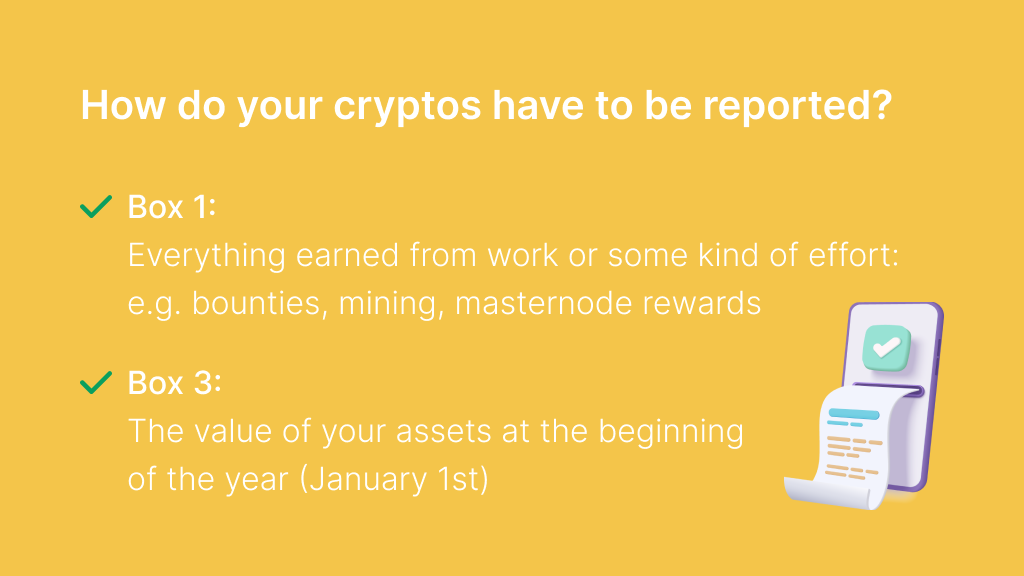 How do your cryptos have to be reported?

Box 1:
Everything earned from work or some kind of effort: e.g. bounties, mining, masternode rewards

Box 3:
The value of your assets at the beginning of the year (January 1st)